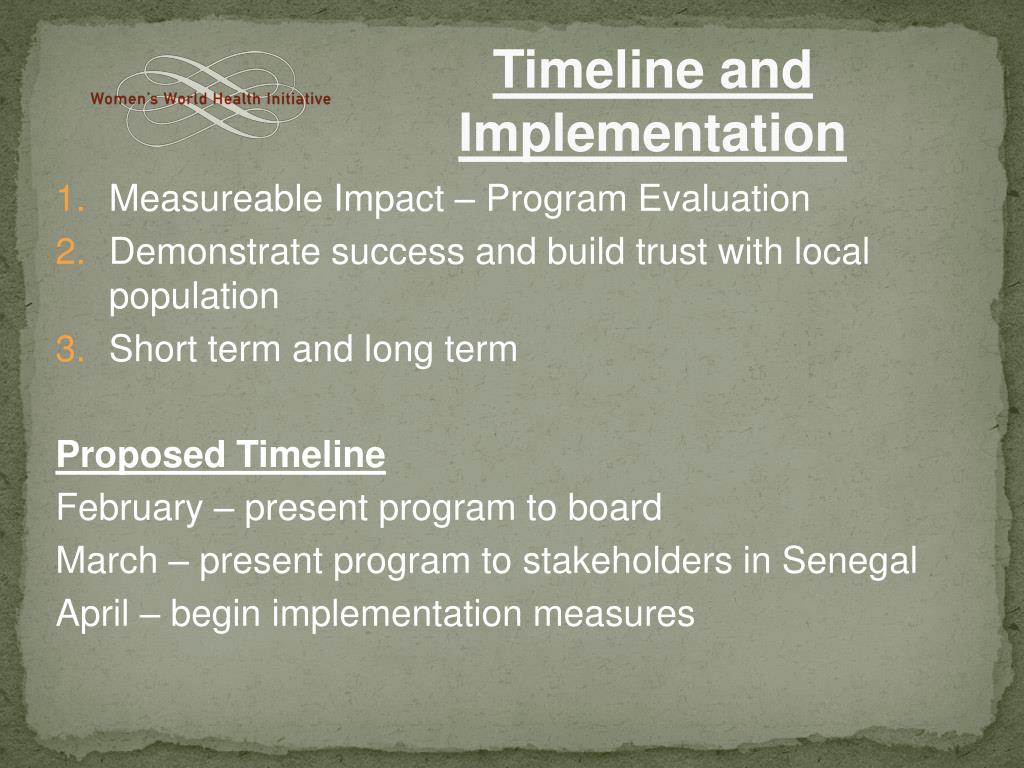 Women's World Health Initiative

Timeline and Implementation

1. Measureable Impact – Program Evaluation
2. Demonstrate success and build trust with local population
3. Short term and long term

Proposed Timeline
February – present program to board
March – present program to stakeholders in Senegal
April – begin implementation measures